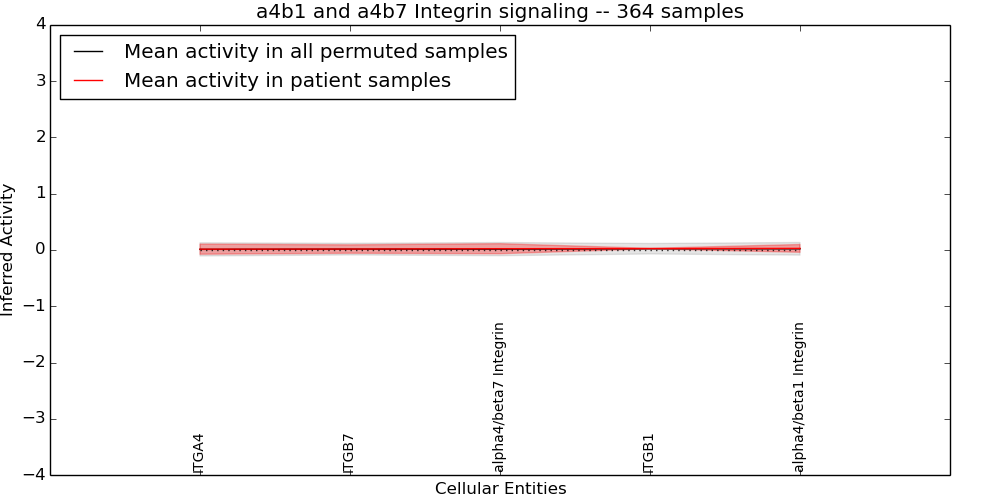 a4b1 and a4b7 Integrin signaling -- 364 samples

Mean activity in all permuted samples
Mean activity in patient samples

Inferred Activity

4
3
2
1
0
−1
−2
−3
−4

ITGA4
ITGB7
alpha4/beta7 Integrin
ITGB1
alpha4/beta1 Integrin

Cellular Entities